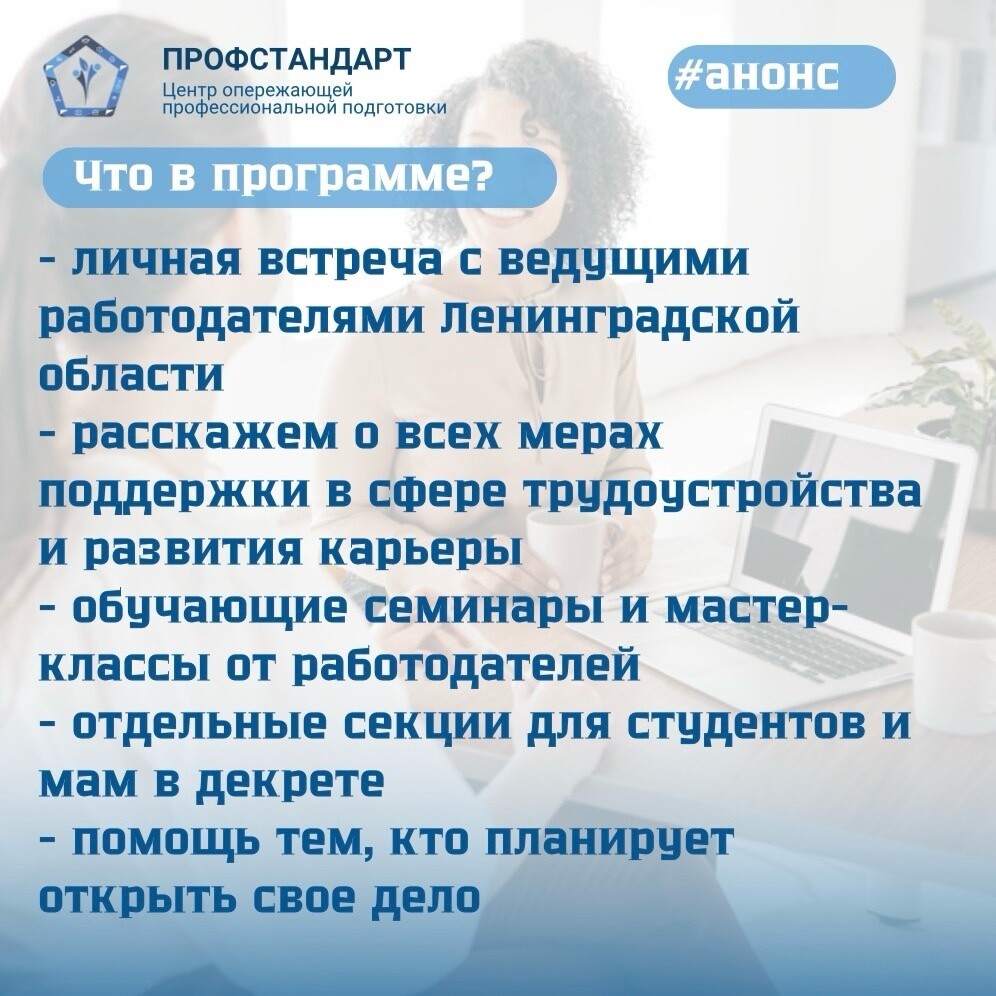 ПРОФСТАНДАРТ
Центр опережающей профессиональной подготовки

#анонс

Что в программе?

- личная встреча с ведущими работодателями Ленинградской области
- расскажем о всех мерах поддержки в сфере трудоустройства и развития карьеры
- обучающие семинары и мастер-классы от работодателей
- отдельные секции для студентов и мам в декрете
- помощь тем, кто планирует открыть свое дело